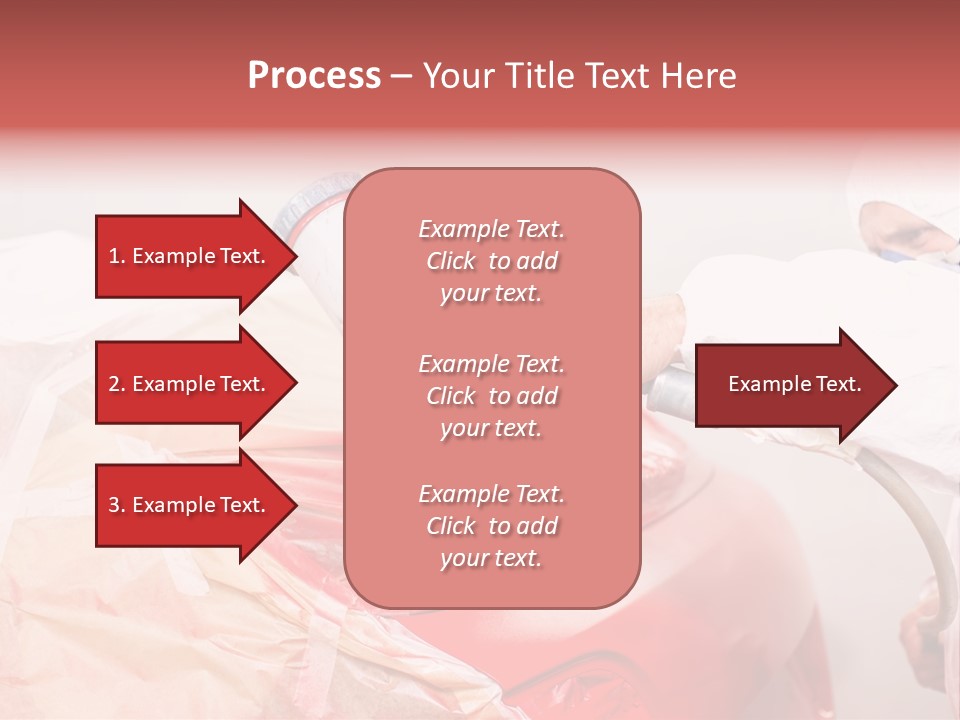 Process – Your Title Text Here

1. Example Text.

2. Example Text.

3. Example Text.

Example Text. Click to add your text.

Example Text. Click to add your text.

Example Text. Click to add your text.

Example Text.